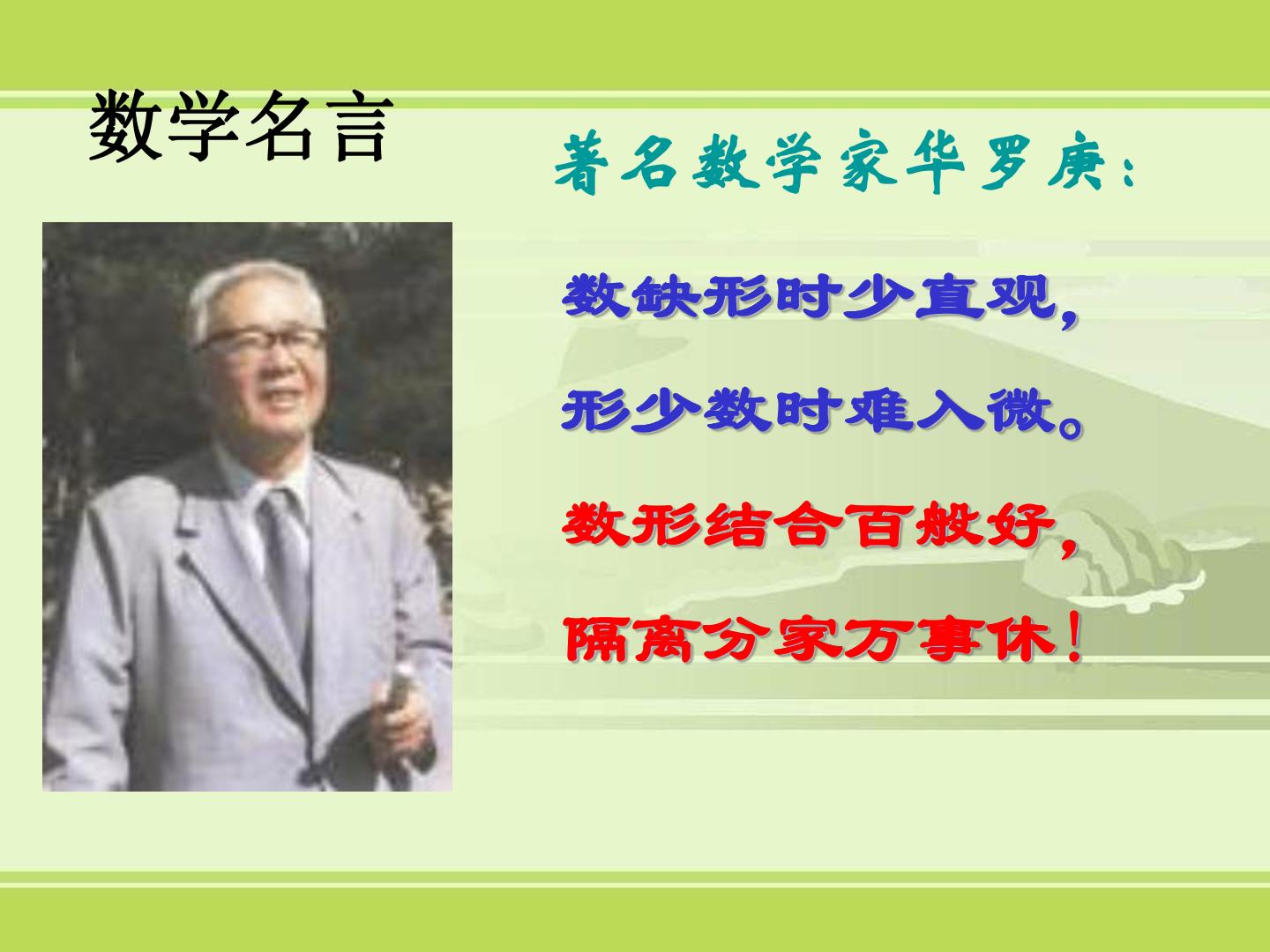 数学名言

著名数学家华罗庚：

数缺形时少直观，

形少数时难入微。

数形结合百般好，

隔离分家万事休！